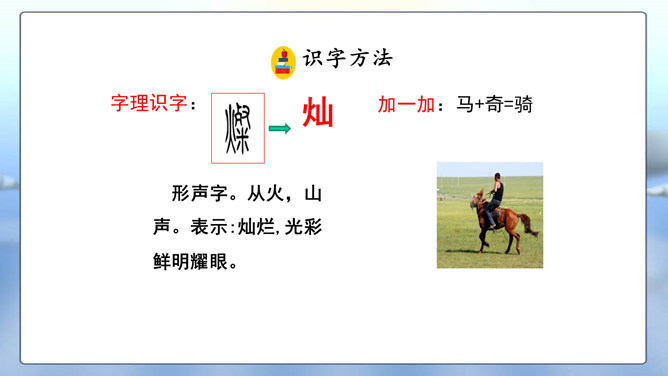 识字方法

字理识字：

燦

灿

加一加：马+奇=骑

形声字。从火，山声。表示:灿烂,光彩鲜明耀眼。